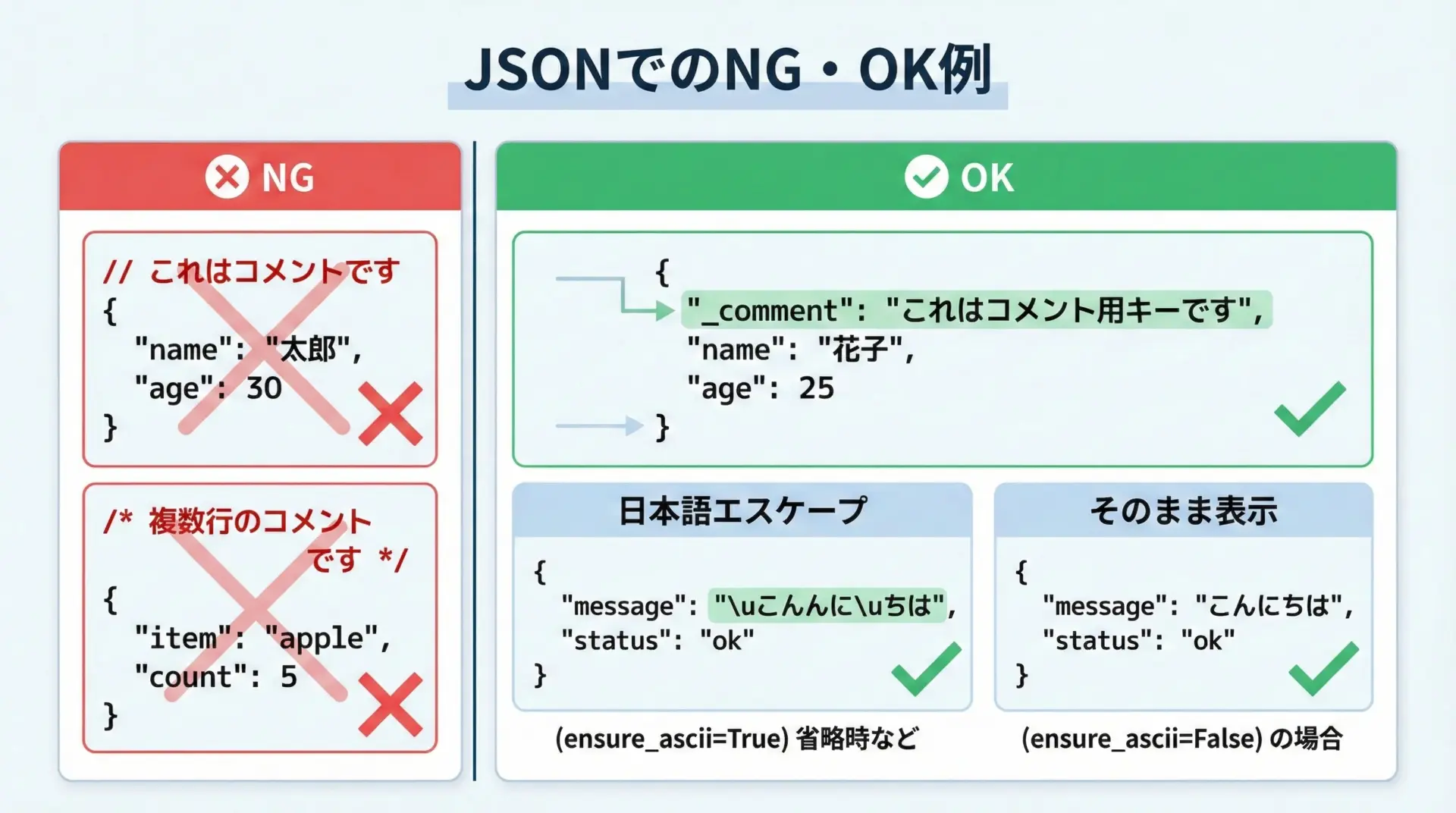 JSONでのNG・OK例

NG

// これはコメントです
{
"name": "太郎",
"age": 30
}

/* 複数行のコメント
です */
{
"item": "apple",
"count": 5
}

OK

{
"_comment": "これはコメント用キーです",
"name": "花子",
"age": 25
}

日本語エスケープ

{
"message": "\uこんに\uちは",
"status": "ok"
}

(ensure_ascii=True) 省略時など

そのまま表示

{
"message": "こんにちは",
"status": "ok"
}

(ensure_ascii=False) の場合